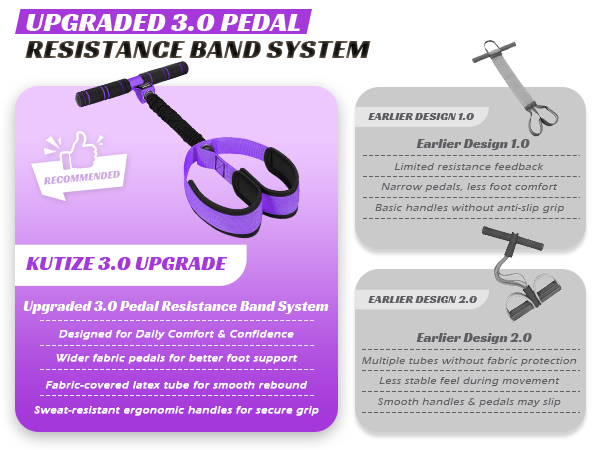 UPGRADED 3.0 PEDAL
RESISTANCE BAND SYSTEM

RECOMMENDED

KUTIZE 3.0 UPGRADE

Upgraded 3.0 Pedal Resistance Band System

Designed for Daily Comfort & Confidence

Wider fabric pedals for better foot support

Fabric-covered latex tube for smooth rebound

Sweat-resistant ergonomic handles for secure grip

EARLIER DESIGN 1.0

Earlier Design 1.0

Limited resistance feedback

Narrow pedals, less foot comfort

Basic handles without anti-slip grip

EARLIER DESIGN 2.0

Earlier Design 2.0

Multiple tubes without fabric protection

Less stable feel during movement

Smooth handles & pedals may slip